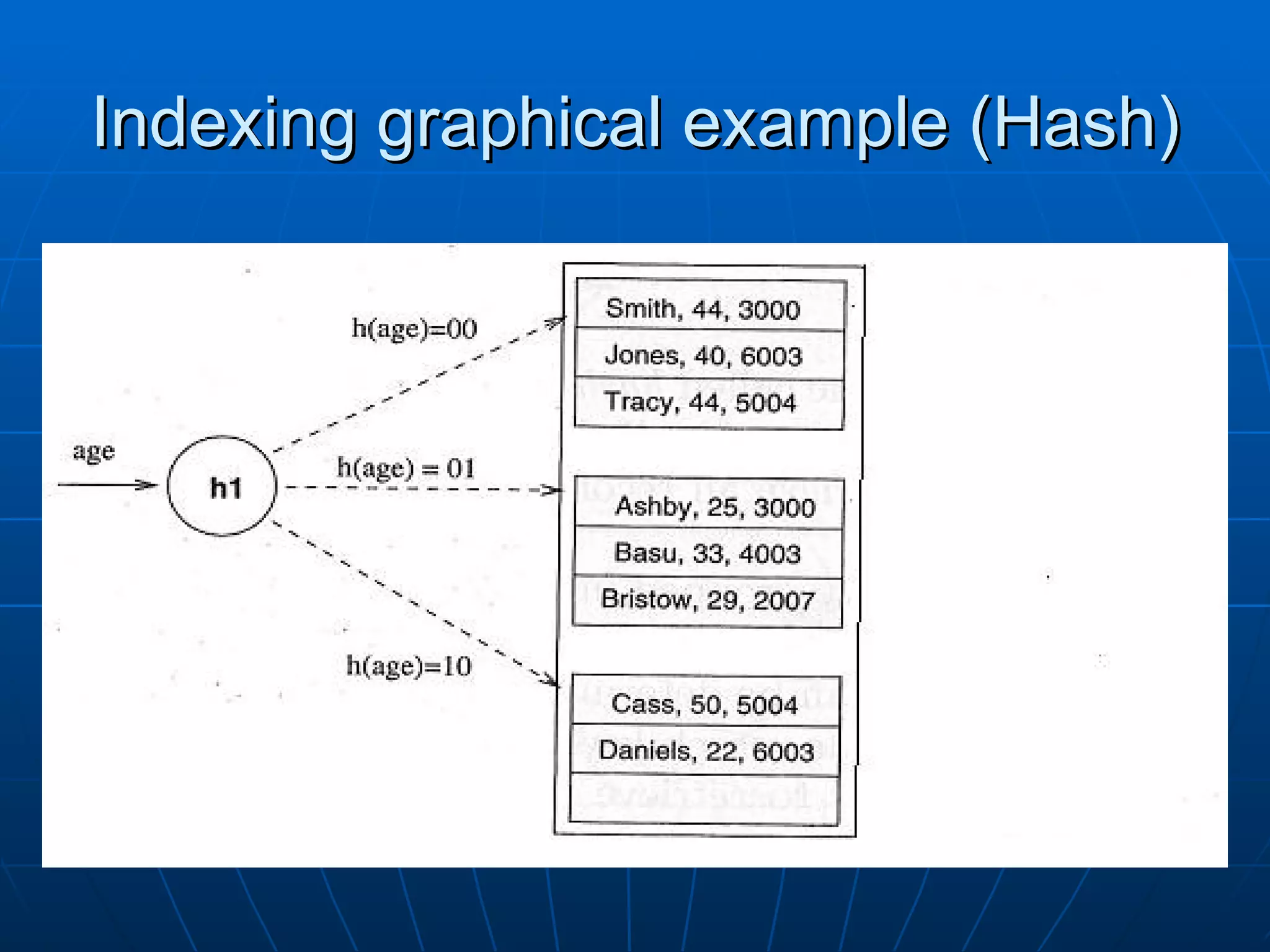 Indexing graphical example (Hash)

age

h1

h(age)=00

h(age) = 01

h(age)=10

Smith, 44, 3000
Jones, 40, 6003
Tracy, 44, 5004

Ashby, 25, 3000
Basu, 33, 4003
Bristow, 29, 2007

Cass, 50, 5004
Daniels, 22, 6003